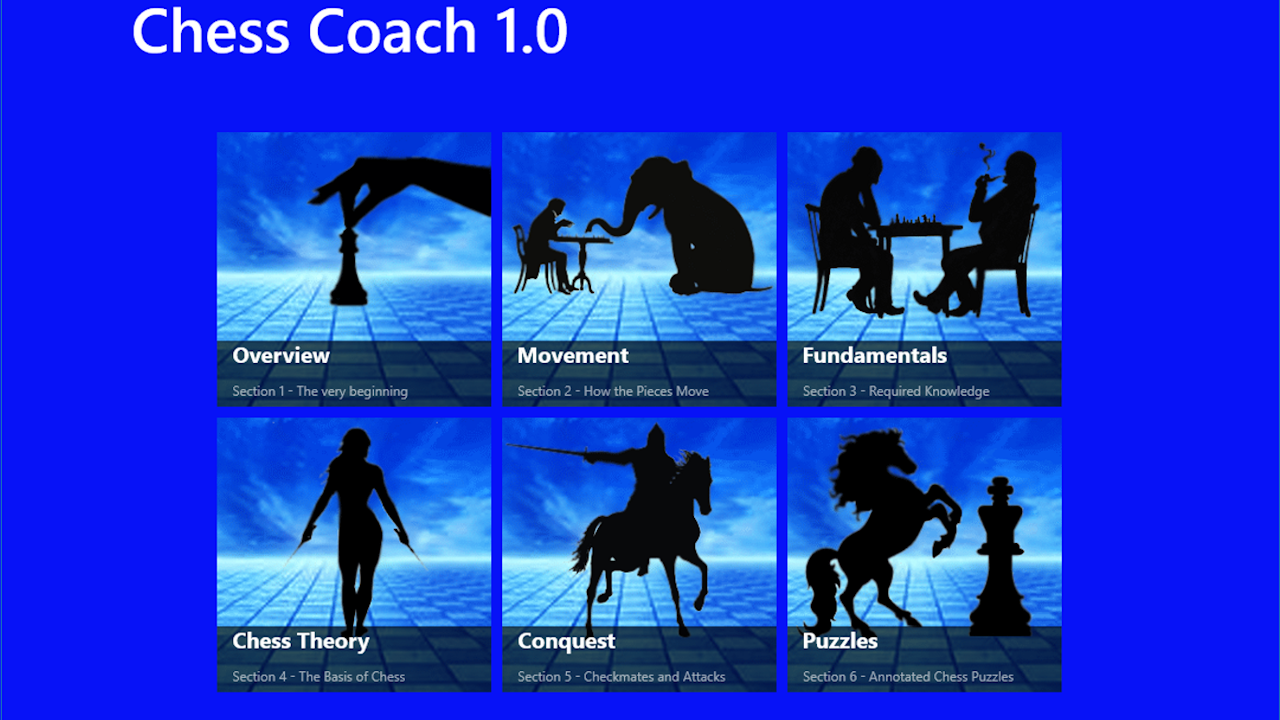 Chess Coach 1.0

Overview
Section 1 - The very beginning

Movement
Section 2 - How the Pieces Move

Fundamentals
Section 3 - Required Knowledge

Chess Theory
Section 4 - The Basis of Chess

Conquest
Section 5 - Checkmates and Attacks

Puzzles
Section 6 - Annotated Chess Puzzles